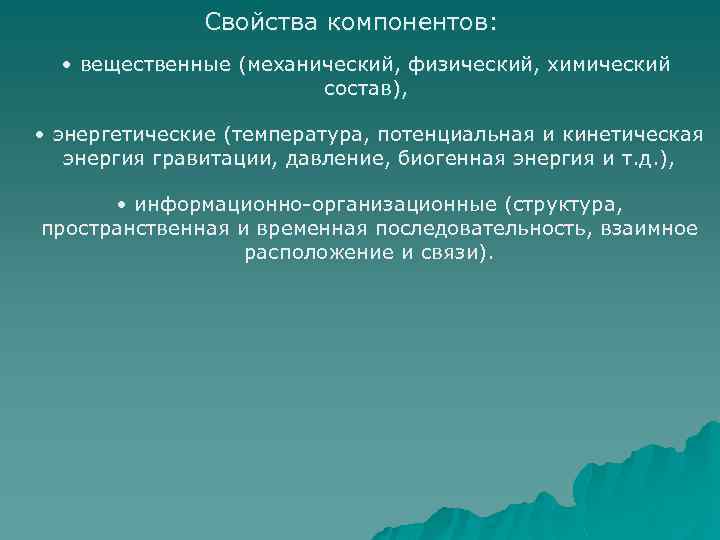 Свойства компонентов:

• вещественные (механический, физический, химический состав),

• энергетические (температура, потенциальная и кинетическая энергия гравитации, давление, биогенная энергия и т.д.),

• информационно-организационные (структура, пространственная и временная последовательность, взаимное расположение и связи).